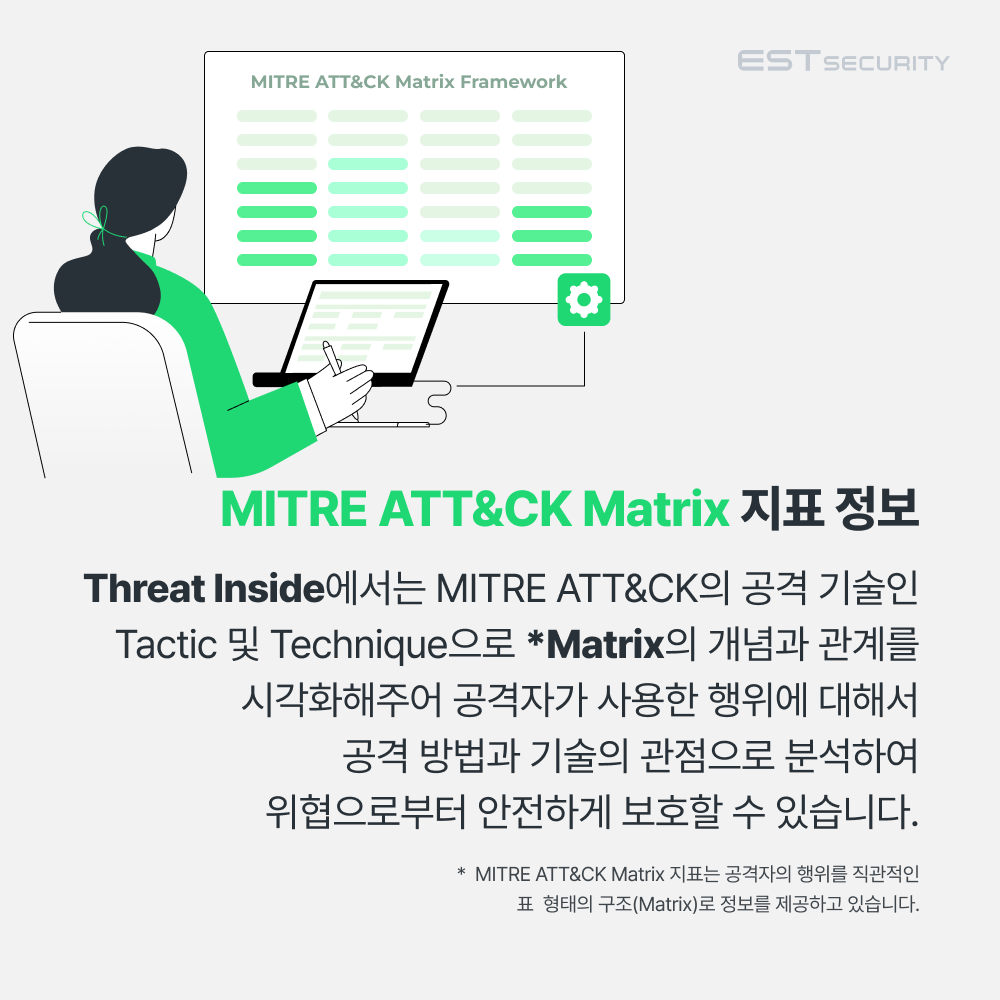 MITRE ATT&CK Matrix Framework

EST SECURITY

MITRE ATT&CK Matrix 지표 정보

Threat Inside에서는 MITRE ATT&CK의 공격 기술인 Tactic 및 Technique으로 *Matrix의 개념과 관계를 시각화해주어 공격자가 사용한 행위에 대해서 공격 방법과 기술의 관점으로 분석하여 위협으로부터 안전하게 보호할 수 있습니다.

* MITRE ATT&CK Matrix 지표는 공격자의 행위를 직관적인 표 형태의 구조(Matrix)로 정보를 제공하고 있습니다.